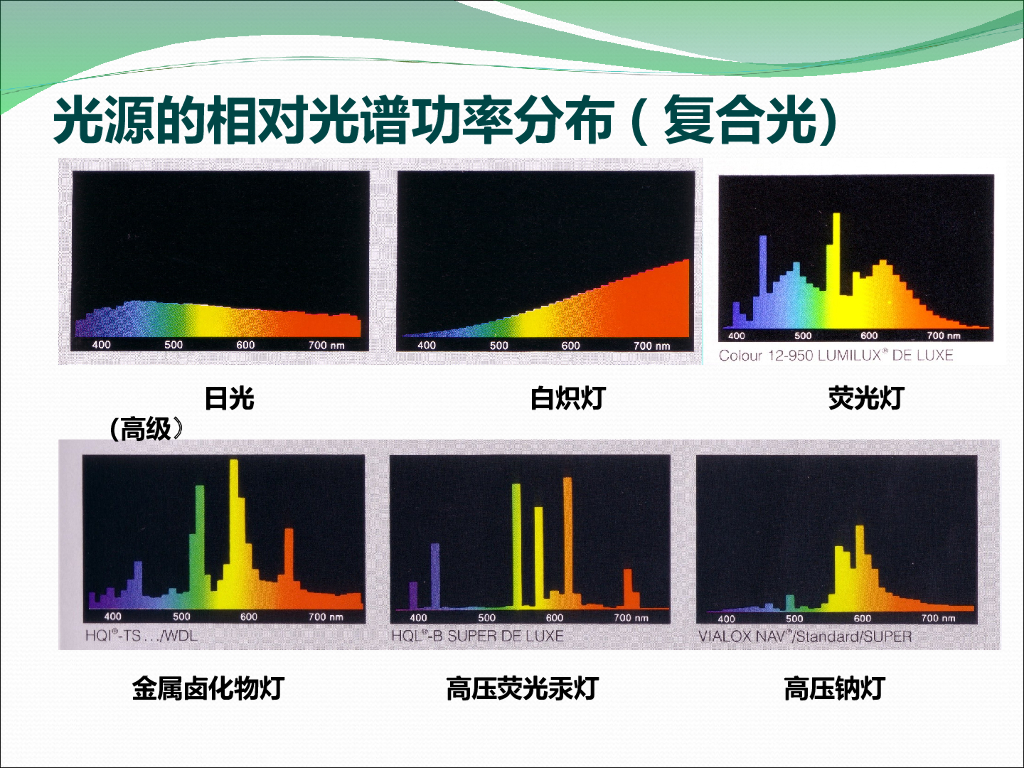 光源的相对光谱功率分布（复合光）

400 500 600 700 nm

400 500 600 700 nm

400 500 600 700 nm
Colour 12-950 LUMILUX® DE LUXE

日光

白炽灯

荧光灯

（高级）

400 500 600 700 nm
HQI®-TS…/WDL

400 500 600 700 nm
HQL®-B SUPER DE LUXE

400 500 600 700 nm
VIALOX NAV®/Standard/SUPER

金属卤化物灯

高压荧光汞灯

高压钠灯